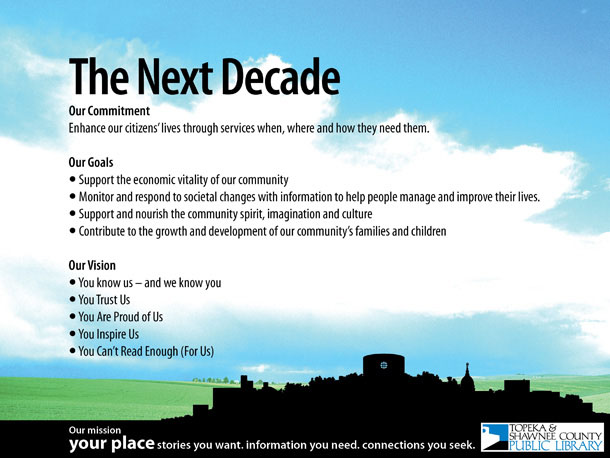 The Next Decade

Our Commitment
Enhance our citizens' lives through services when, where and how they need them.

Our Goals
• Support the economic vitality of our community
• Monitor and respond to societal changes with information to help people manage and improve their lives.
• Support and nourish the community spirit, imagination and culture
• Contribute to the growth and development of our community's families and children

Our Vision
• You know us – and we know you
• You Trust Us
• You Are Proud of Us
• You Inspire Us
• You Can't Read Enough (For Us)

Our mission
your place stories you want. information you need. connections you seek.

TOPEKA & SHAWNEE COUNTY PUBLIC LIBRARY